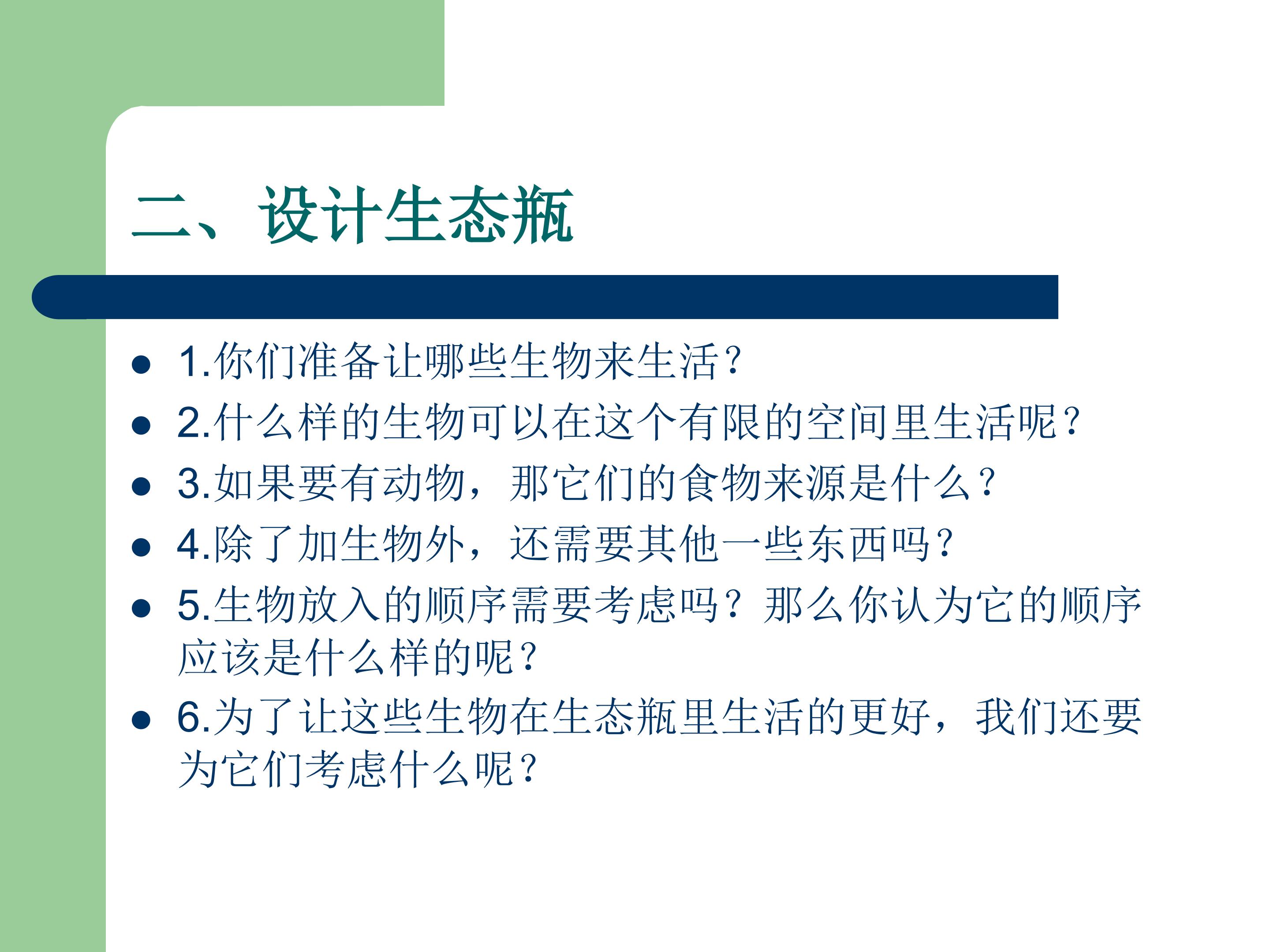 二、设计生态瓶

- 1.你们准备让哪些生物来生活？
- 2.什么样的生物可以在这个有限的空间里生活呢？
- 3.如果要有动物，那它们的食物来源是什么？
- 4.除了加生物外，还需要其他一些东西吗？
- 5.生物放入的顺序需要考虑吗？那么你认为它的顺序应该是什么样的呢？
- 6.为了让这些生物在生态瓶里生活的更好，我们还要为它们考虑什么呢？